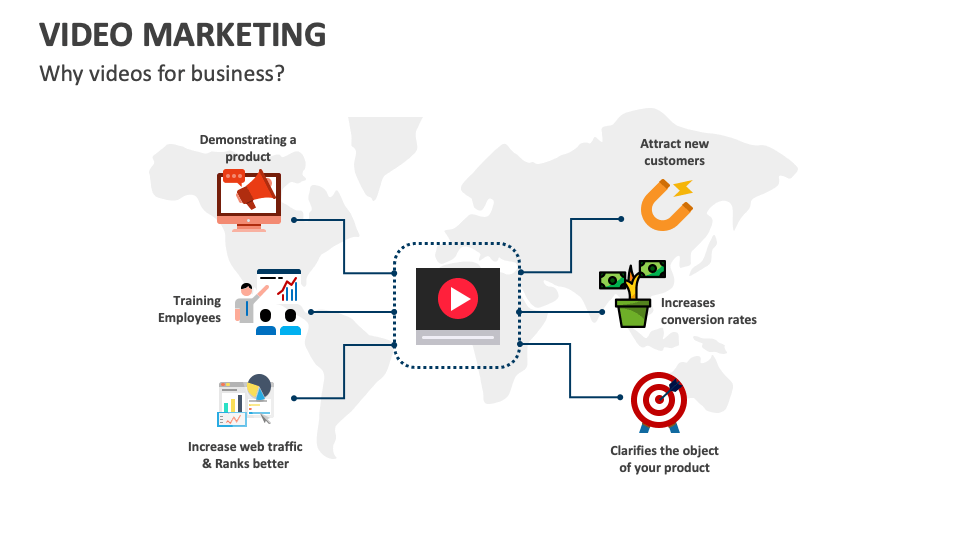 VIDEO MARKETING

Why videos for business?

Demonstrating a product

Training Employees

Increase web traffic & Ranks better

Attract new customers

Increases conversion rates

Clarifies the object of your product